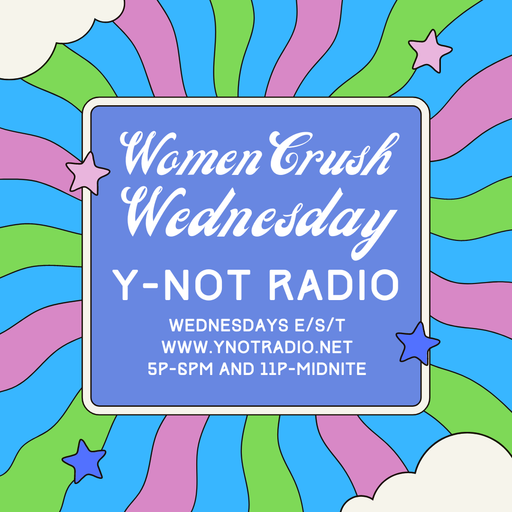 Women Crush Wednesday

Y-NOT RADIO

WEDNESDAYS E/S/T
WWW.YNOTRADIO.NET
5P-6PM AND 11P-MIDNITE